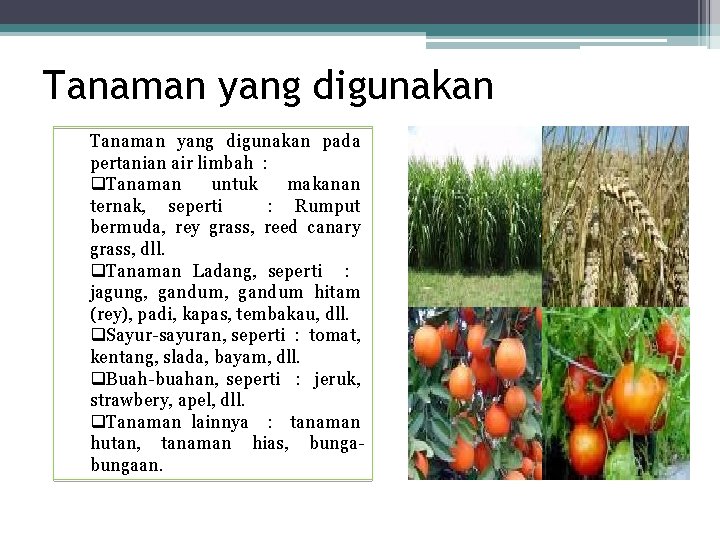 Tanaman yang digunakan

Tanaman yang digunakan pada pertanian air limbah :

❑Tanaman untuk makanan ternak, seperti : Rumput bermuda, rey grass, reed canary grass, dll.

❑Tanaman Ladang, seperti : jagung, gandum, gandum hitam (rey), padi, kapas, tembakau, dll.

❑Sayur-sayuran, seperti : tomat, kentang, slada, bayam, dll.

❑Buah-buahan, seperti : jeruk, strawbery, apel, dll.

❑Tanaman lainnya : tanaman hutan, tanaman hias, bunga-bungaan.